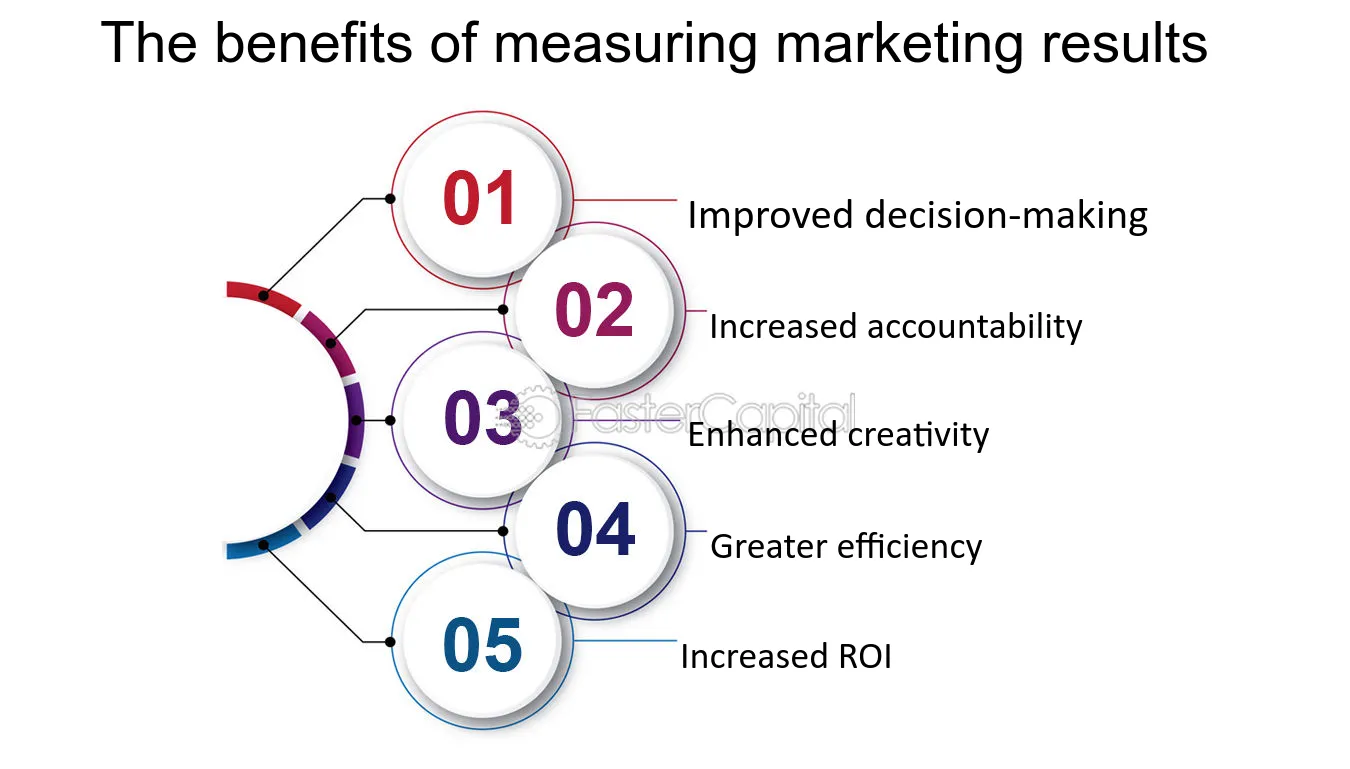 The benefits of measuring marketing results

01
Improved decision-making

02
Increased accountability

03
Enhanced creativity

04
Greater efficiency

05
Increased ROI

FasterCapital